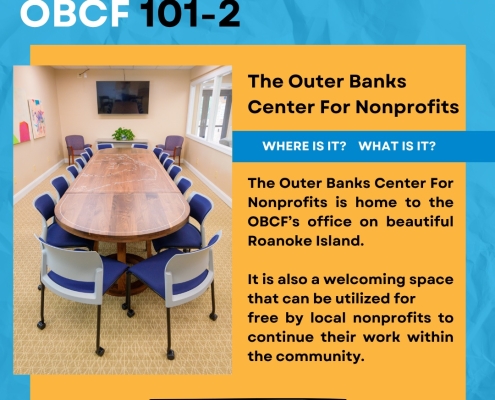 OBCF 101-2

The Outer Banks Center For Nonprofits

WHERE IS IT? WHAT IS IT?

The Outer Banks Center For Nonprofits is home to the OBCF's office on beautiful Roanoke Island.

It is also a welcoming space that can be utilized for free by local nonprofits to continue their work within the community.